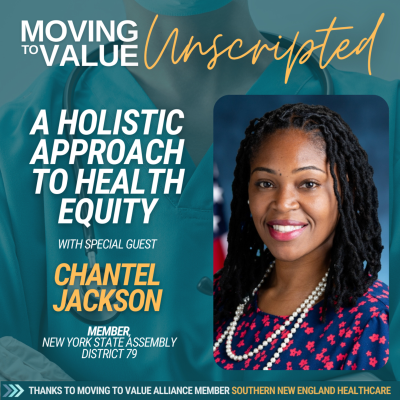 MOVING TO VALUE Unscripted

A HOLISTIC APPROACH TO HEALTH EQUITY

WITH SPECIAL GUEST

CHANTEL JACKSON

MEMBER,
NEW YORK STATE ASSEMBLY
DISTRICT 79

THANKS TO MOVING TO VALUE ALLIANCE MEMBER SOUTHERN NEW ENGLAND HEALTHCARE